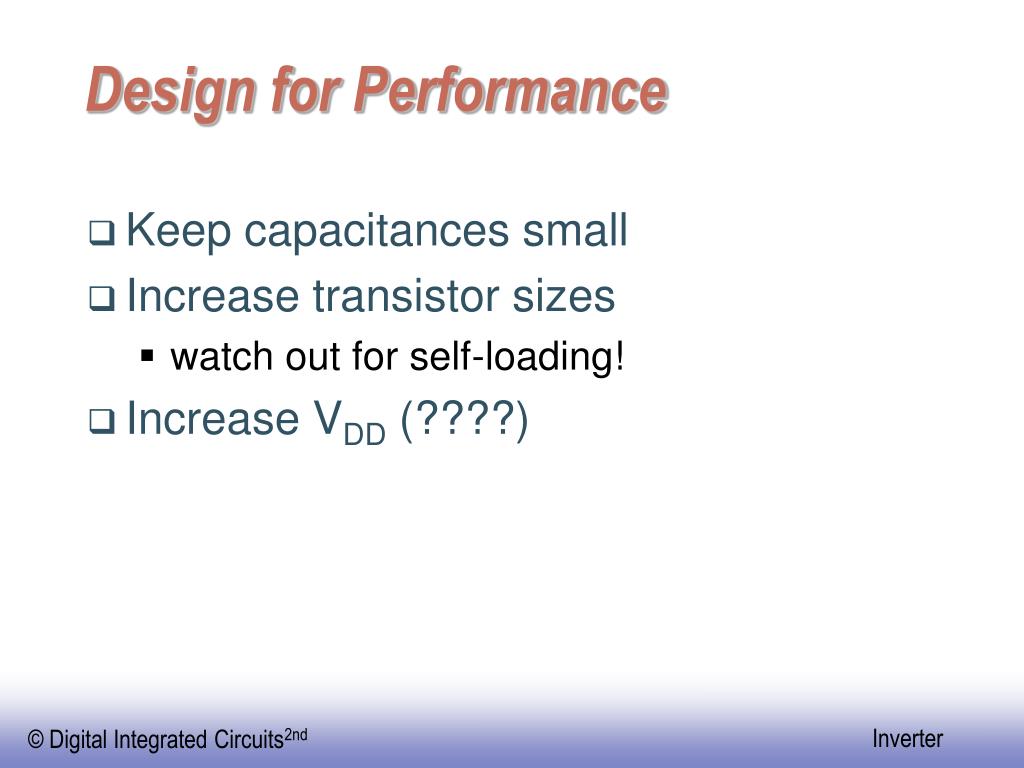 Design for Performance

❑ Keep capacitances small
❑ Increase transistor sizes
▪ watch out for self-loading!
❑ Increase $V_{DD}$ (????)

© Digital Integrated Circuits$^{2nd}$

Inverter